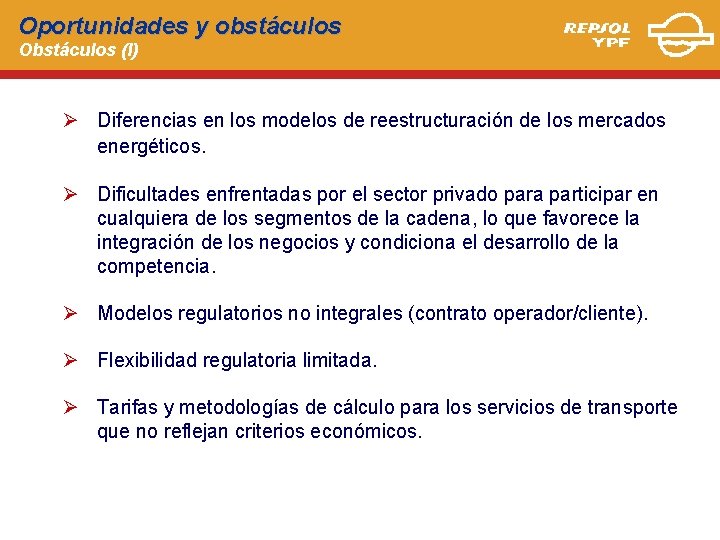 Oportunidades y obstáculos
Obstáculos (I)

REPSOL YPF

➢ Diferencias en los modelos de reestructuración de los mercados energéticos.

➢ Dificultades enfrentadas por el sector privado para participar en cualquiera de los segmentos de la cadena, lo que favorece la integración de los negocios y condiciona el desarrollo de la competencia.

➢ Modelos regulatorios no integrales (contrato operador/cliente).

➢ Flexibilidad regulatoria limitada.

➢ Tarifas y metodologías de cálculo para los servicios de transporte que no reflejan criterios económicos.